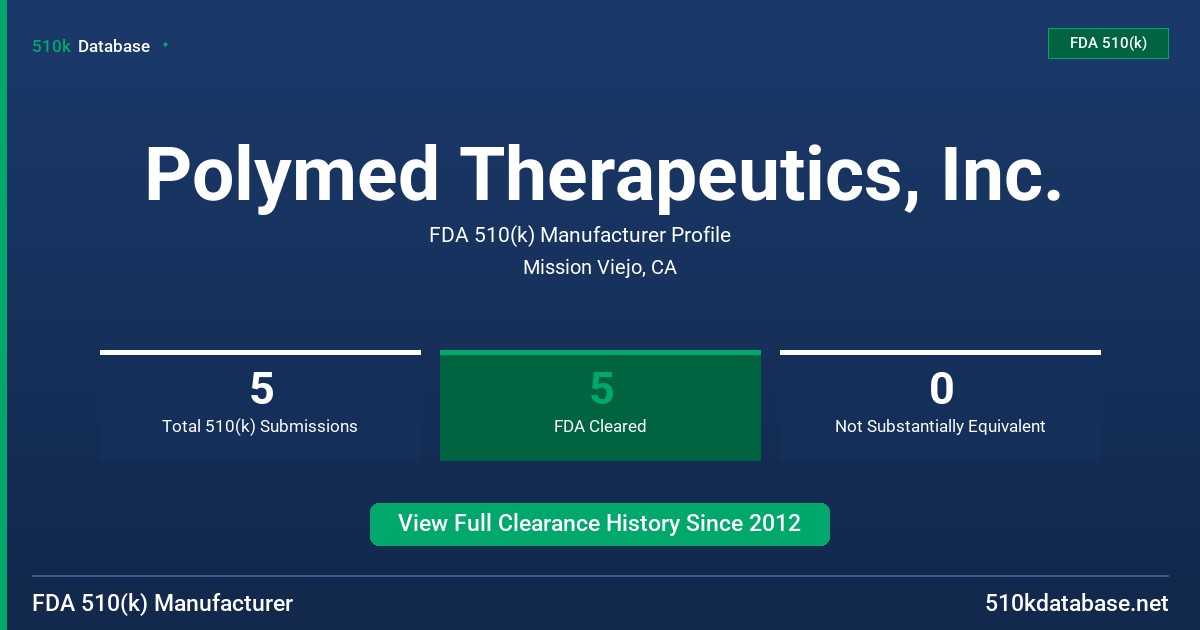 510k Database

FDA 510(k)

Polymed Therapeutics, Inc.

FDA 510(k) Manufacturer Profile

Mission Viejo, CA

5
Total 510(k) Submissions

5
FDA Cleared

0
Not Substantially Equivalent

View Full Clearance History Since 2012

FDA 510(k) Manufacturer

510kdatabase.net